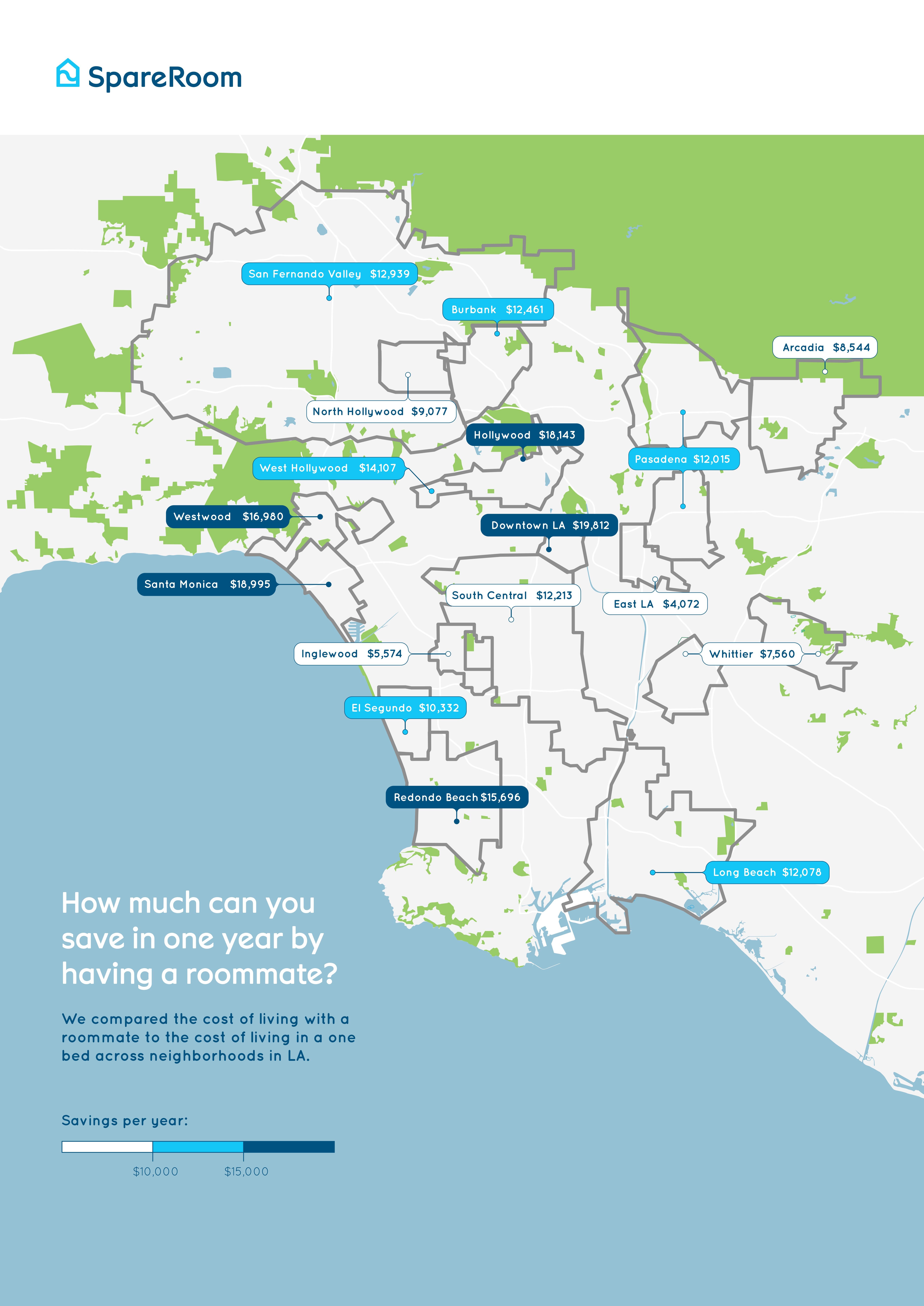 SpareRoom

San Fernando Valley $12,939

Burbank $12,461

Arcadia $8,544

North Hollywood $9,077

Hollywood $18,143

Pasadena $12,015

West Hollywood $14,107

Westwood $16,980

Downtown LA $19,812

Santa Monica $18,995

South Central $12,213

East LA $4,072

Inglewood $5,574

Whittier $7,560

El Segundo $10,332

Redondo Beach $15,696

Long Beach $12,078

How much can you save in one year by having a roommate?

We compared the cost of living with a roommate to the cost of living in a one bed across neighborhoods in LA.

Savings per year:

$10,000 $15,000